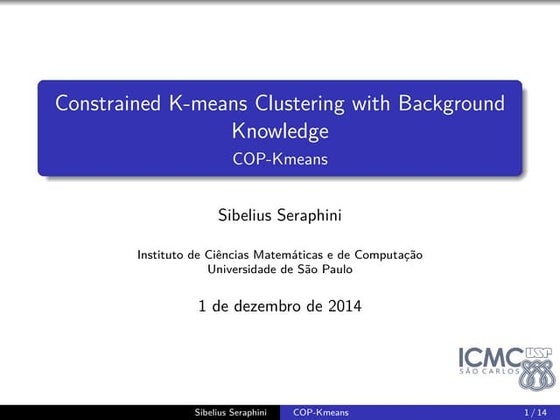 Constrained K-means Clustering with Background Knowledge
COP-Kmeans

Sibelius Seraphini

Instituto de Ciências Matemáticas e de Computação
Universidade de São Paulo

1 de dezembro de 2014

ICMC USP
SÃO CARLOS

Sibelius Seraphini COP-Kmeans 1 / 14